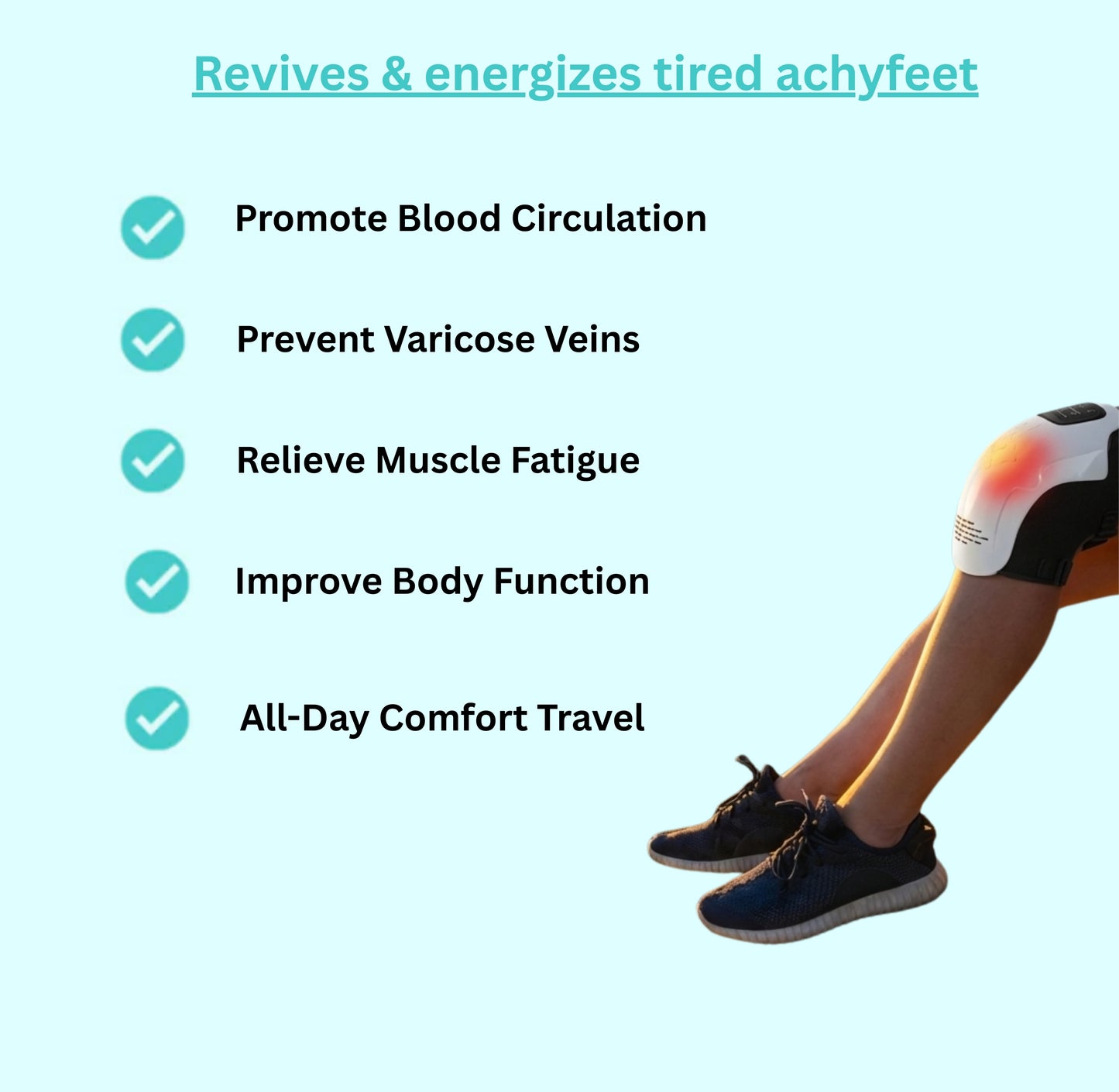 Revives & energizes tired achyfeet

Promote Blood Circulation

Prevent Varicose Veins

Relieve Muscle Fatigue

Improve Body Function

All-Day Comfort Travel